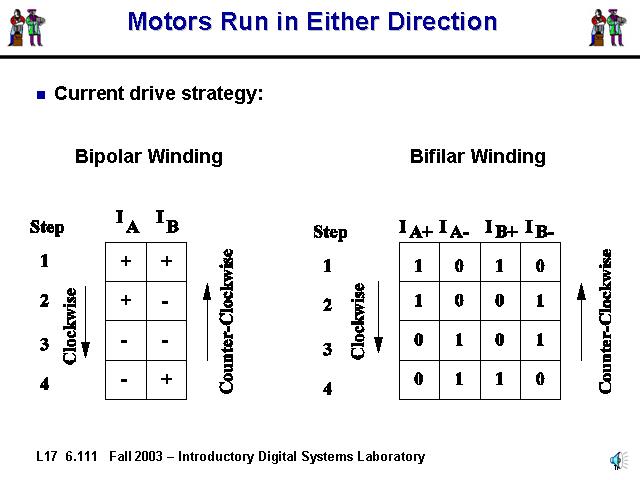 Motors Run in Either Direction

Current drive strategy:

Bipolar Winding

| Step | $I_A$ | $I_B$ |
|---|---|---|
| 1 | + | + |
| 2 | + | - |
| 3 | - | - |
| 4 | - | + |

Clockwise

Counter-Clockwise

Bifilar Winding

| Step | $I_{A+}$ | $I_{A-}$ | $I_{B+}$ | $I_{B-}$ |
|---|---|---|---|---|
| 1 | 1 | 0 | 1 | 0 |
| 2 | 1 | 0 | 0 | 1 |
| 3 | 0 | 1 | 0 | 1 |
| 4 | 0 | 1 | 1 | 0 |

Clockwise

Counter-Clockwise

L17 6.111 Fall 2003 – Introductory Digital Systems Laboratory